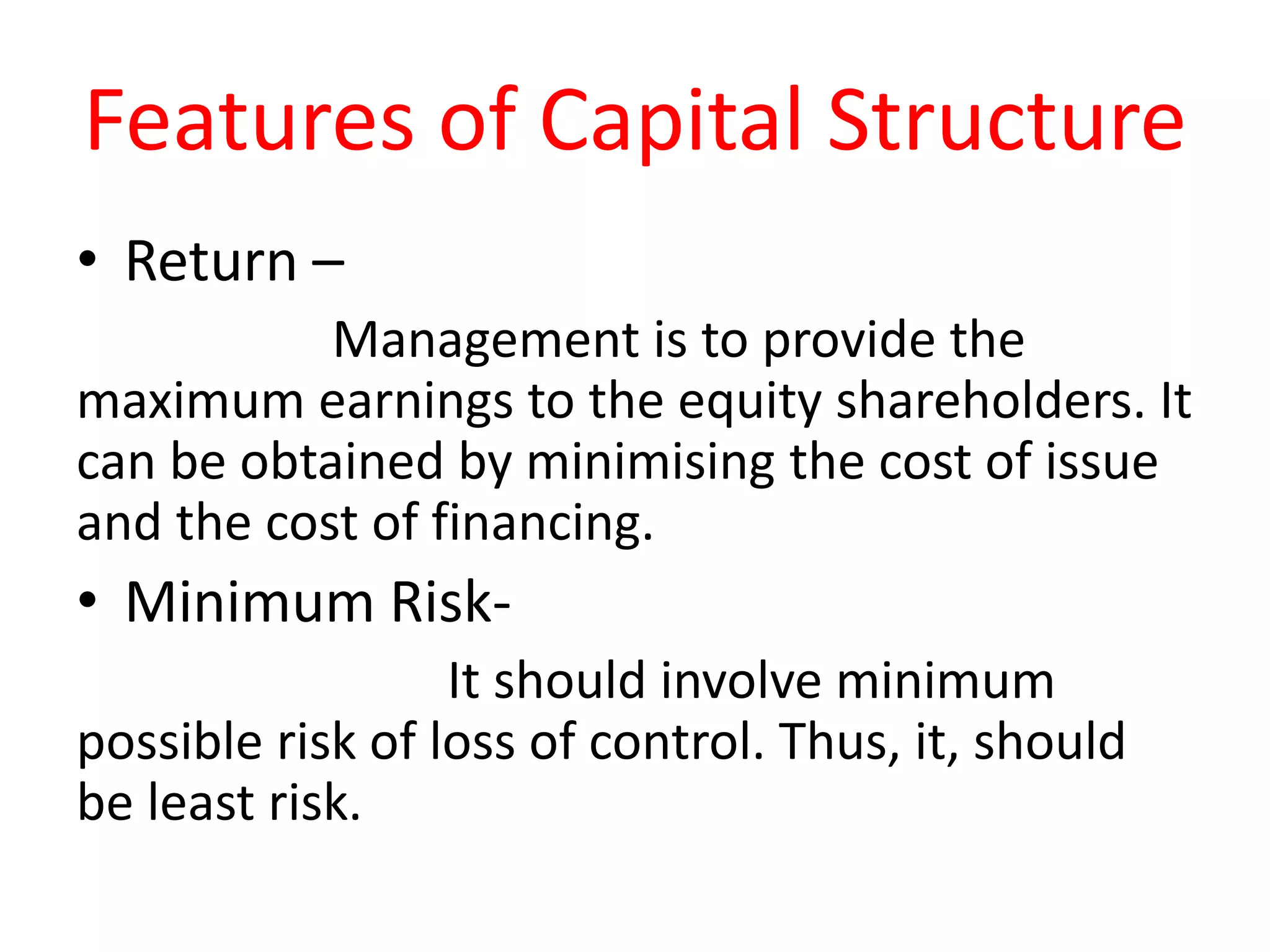 Features of Capital Structure

• Return –

Management is to provide the maximum earnings to the equity shareholders. It can be obtained by minimising the cost of issue and the cost of financing.

• Minimum Risk-

It should involve minimum possible risk of loss of control. Thus, it, should be least risk.